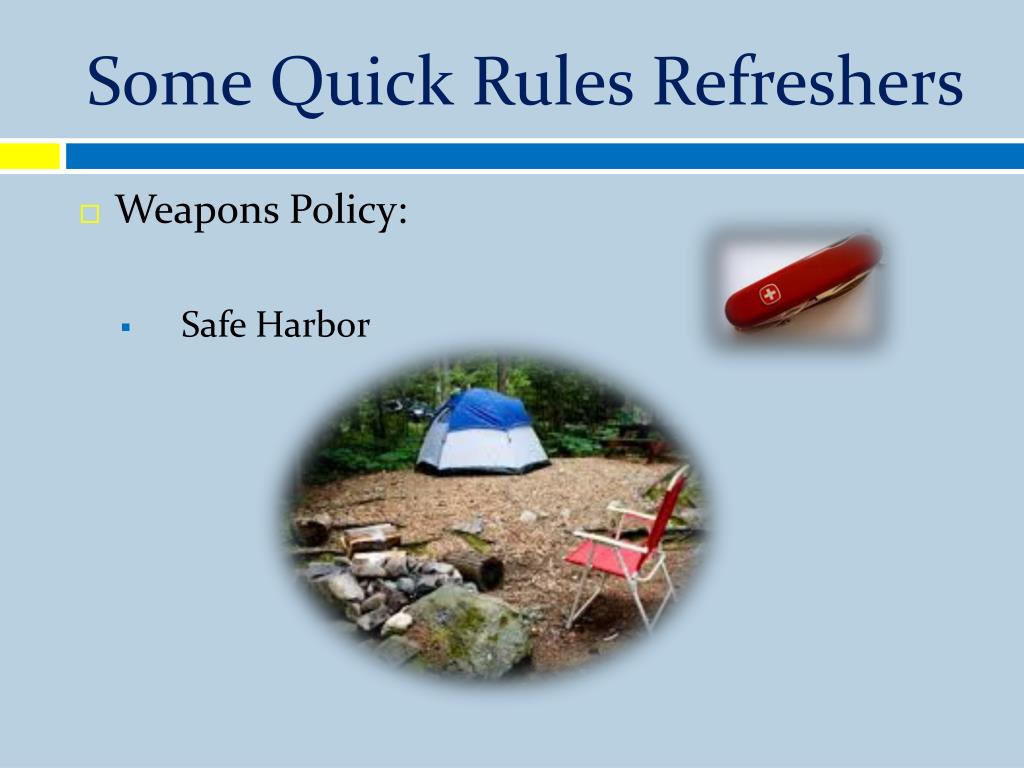 Some Quick Rules Refreshers

Weapons Policy:

Safe Harbor